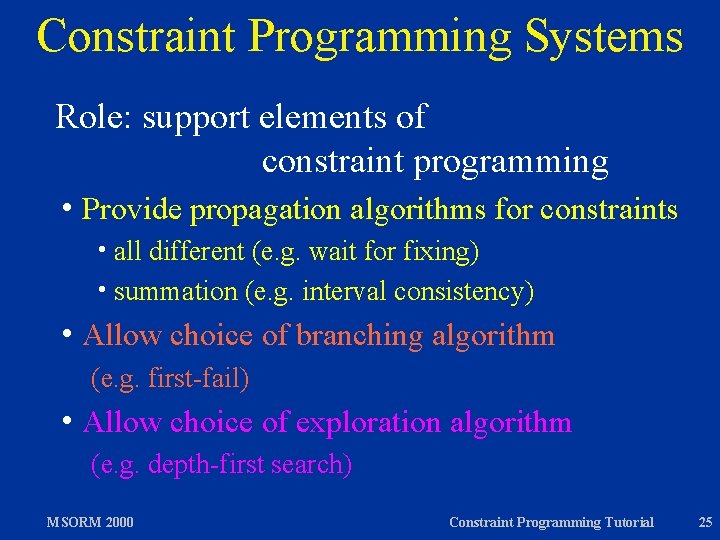 Constraint Programming Systems

Role: support elements of constraint programming

• Provide propagation algorithms for constraints

• all different (e.g. wait for fixing)

• summation (e.g. interval consistency)

• Allow choice of branching algorithm (e.g. first-fail)

• Allow choice of exploration algorithm (e.g. depth-first search)

MSORM 2000

Constraint Programming Tutorial

25